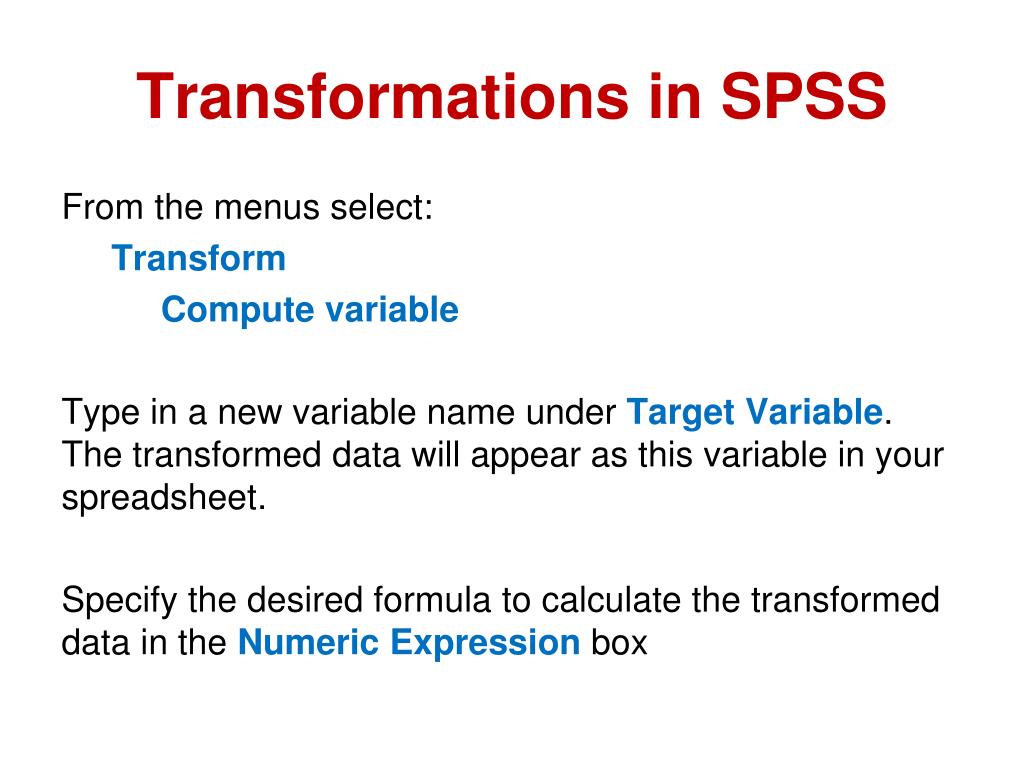 Transformations in SPSS

From the menus select:
Transform
Compute variable

Type in a new variable name under Target Variable. The transformed data will appear as this variable in your spreadsheet.

Specify the desired formula to calculate the transformed data in the Numeric Expression box